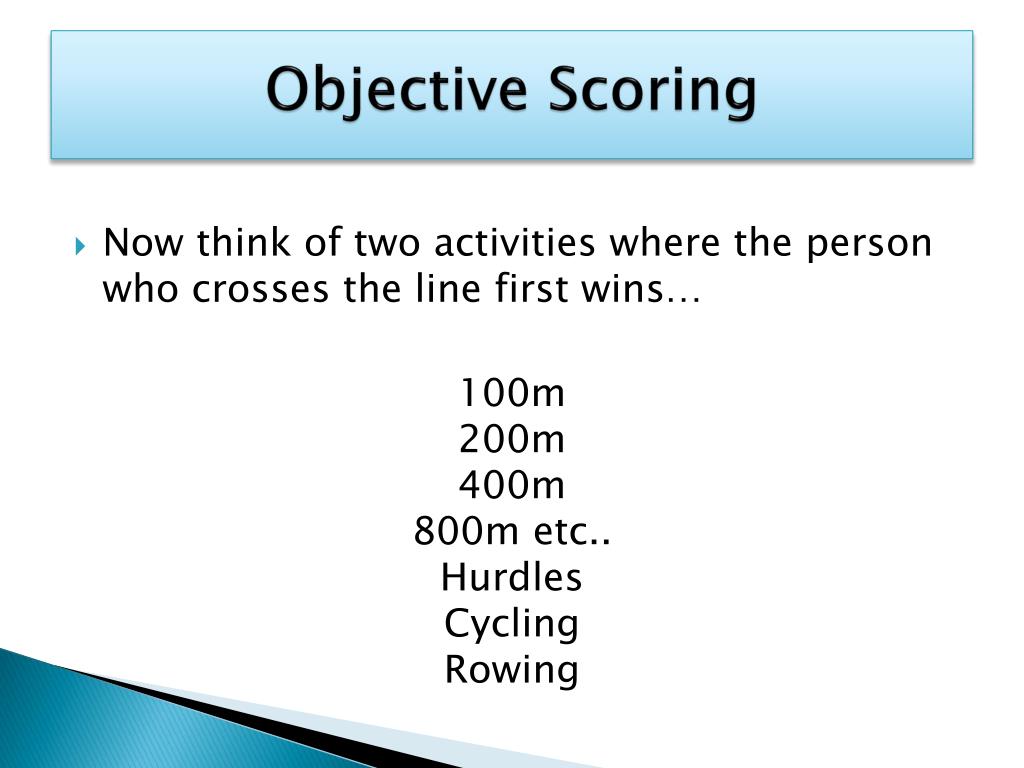 Objective Scoring

Now think of two activities where the person who crosses the line first wins…

100m
200m
400m
800m etc..
Hurdles
Cycling
Rowing